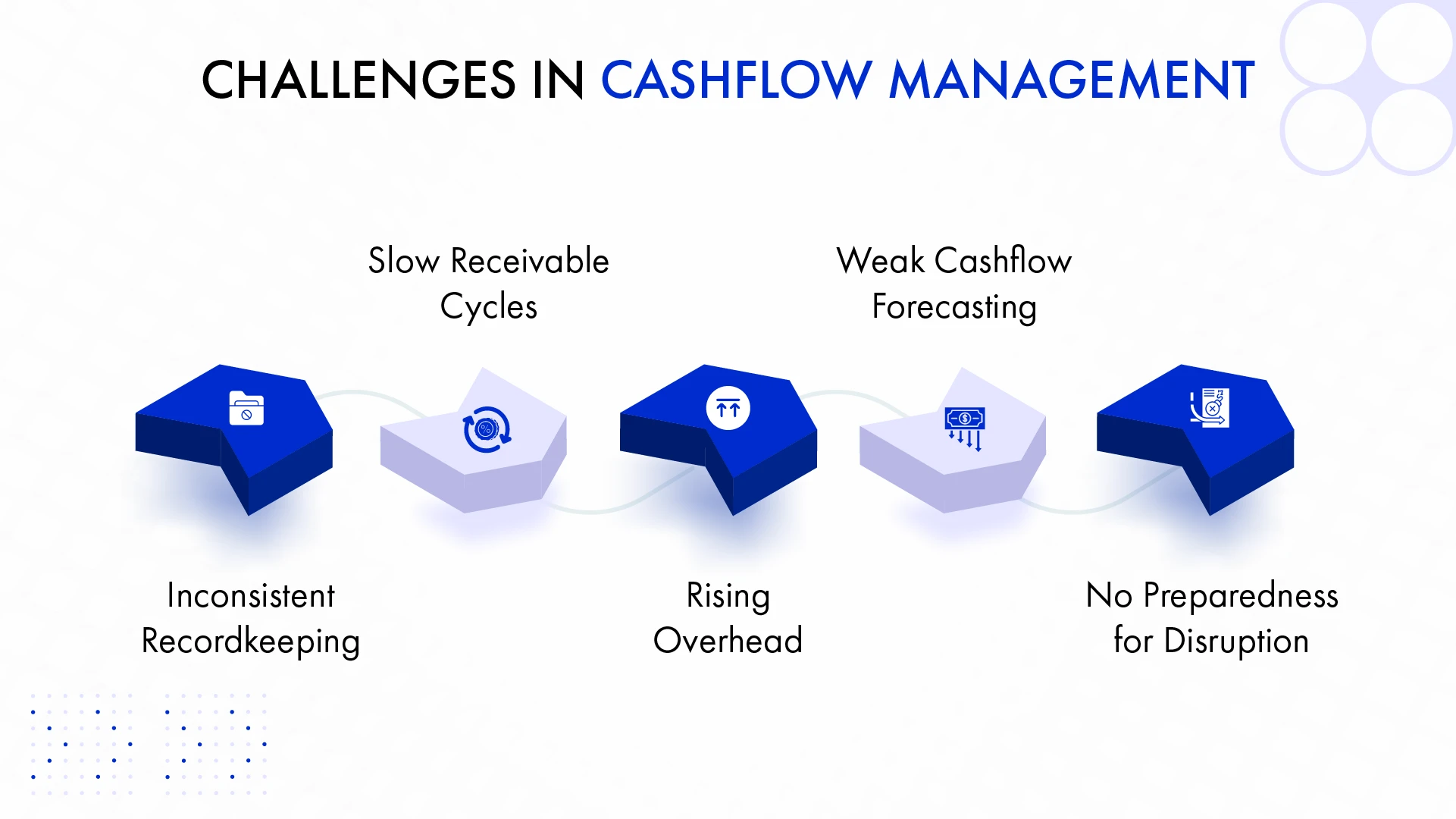 CHALLENGES IN CASHFLOW MANAGEMENT

Slow Receivable Cycles

Weak Cashflow Forecasting

Inconsistent Recordkeeping

Rising Overhead

No Preparedness for Disruption